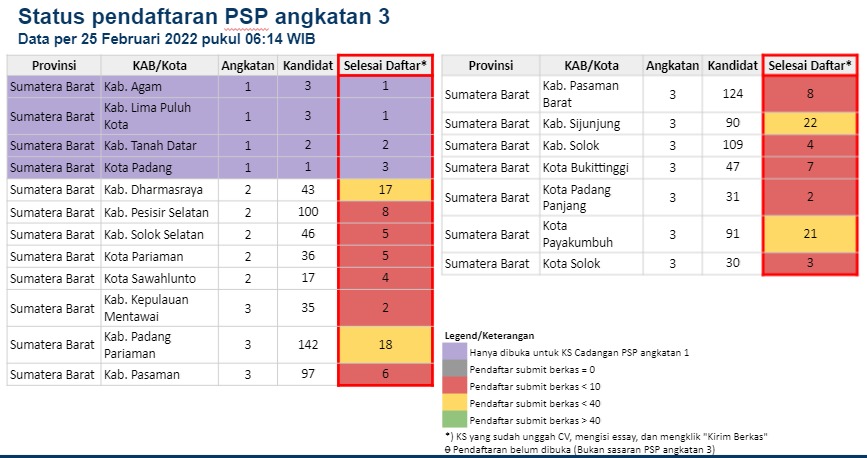 Status pendaftaran PSP angkatan 3
Data per 25 Februari 2022 pukul 06:14 WIB

| Provinsi | KAB/Kota | Angkatan | Kandidat | Selesai Daftar* |
|---|---|---|---|---|
| Sumatera Barat | Kab. Agam | 1 | 3 | 1 |
| Sumatera Barat | Kab. Lima Puluh Kota | 1 | 3 | 1 |
| Sumatera Barat | Kab. Tanah Datar | 1 | 2 | 2 |
| Sumatera Barat | Kota Padang | 1 | 1 | 3 |
| Sumatera Barat | Kab. Dharmasraya | 2 | 43 | 17 |
| Sumatera Barat | Kab. Pesisir Selatan | 2 | 100 | 8 |
| Sumatera Barat | Kab. Solok Selatan | 2 | 46 | 5 |
| Sumatera Barat | Kota Pariaman | 2 | 36 | 5 |
| Sumatera Barat | Kota Sawahlunto | 2 | 17 | 4 |
| Sumatera Barat | Kab. Kepulauan Mentawai | 3 | 35 | 2 |
| Sumatera Barat | Kab. Padang Pariaman | 3 | 142 | 18 |
| Sumatera Barat | Kab. Pasaman | 3 | 97 | 6 |

| Provinsi | KAB/Kota | Angkatan | Kandidat | Selesai Daftar* |
|---|---|---|---|---|
| Sumatera Barat | Kab. Pasaman Barat | 3 | 124 | 8 |
| Sumatera Barat | Kab. Sijunjung | 3 | 90 | 22 |
| Sumatera Barat | Kab. Solok | 3 | 109 | 4 |
| Sumatera Barat | Kota Bukittinggi | 3 | 47 | 7 |
| Sumatera Barat | Kota Padang Panjang | 3 | 31 | 2 |
| Sumatera Barat | Kota Payakumbuh | 3 | 91 | 21 |
| Sumatera Barat | Kota Solok | 3 | 30 | 3 |

Legend/Keterangan
Hanya dibuka untuk KS Cadangan PSP angkatan 1
Pendaftar submit berkas = 0
Pendaftar submit berkas < 10
Pendaftar submit berkas < 40
Pendaftar submit berkas > 40
*) KS yang sudah unggah CV, mengisi essay, dan mengklik "Kirim Berkas"
θ Pendaftaran belum dibuka (Bukan sasaran PSP angkatan 3)